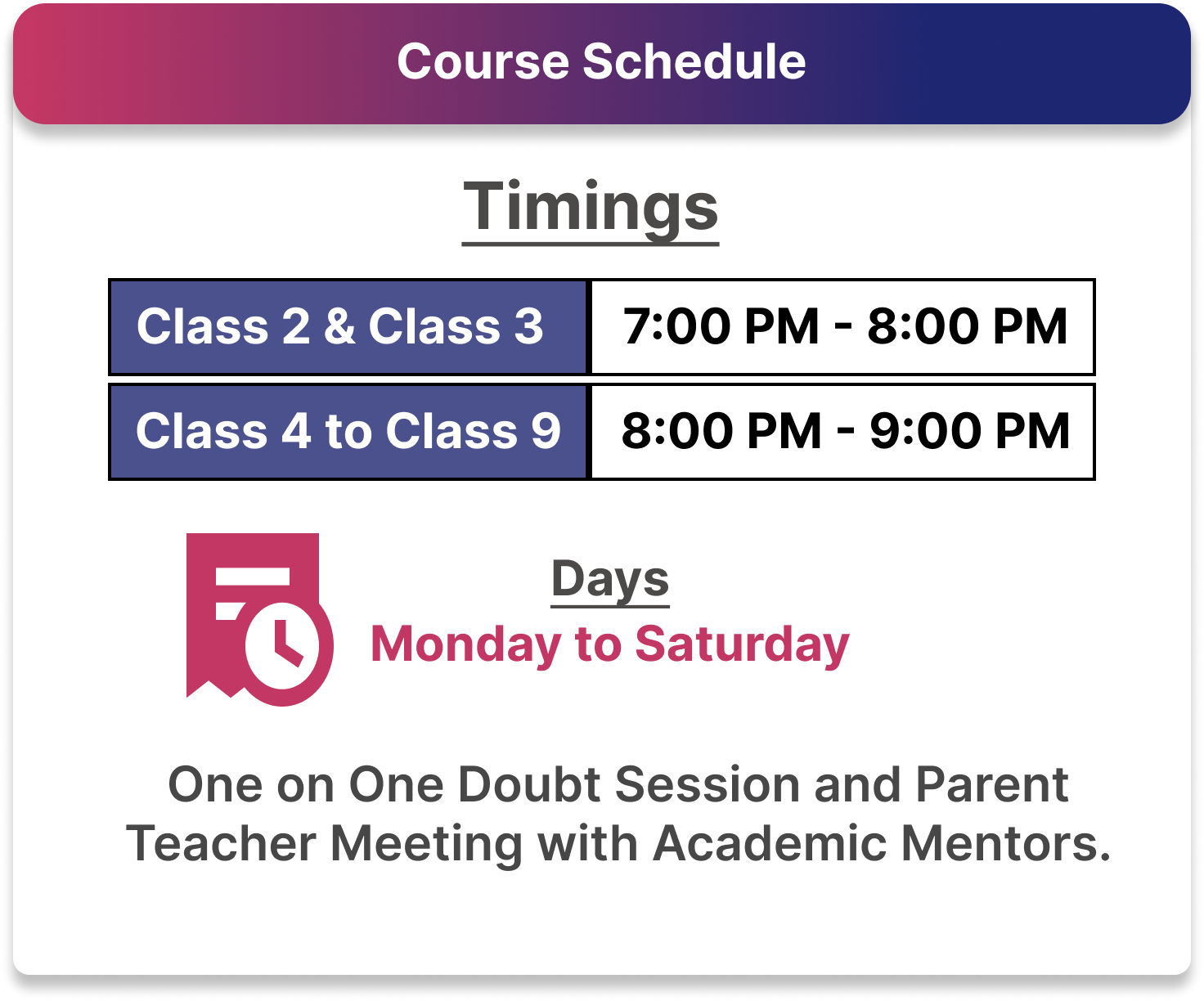 Course Schedule

Timings

| Class 2 & Class 3 | 7:00 PM - 8:00 PM |
|---|---|
| Class 4 to Class 9 | 8:00 PM - 9:00 PM |

Days
Monday to Saturday

One on One Doubt Session and Parent Teacher Meeting with Academic Mentors.